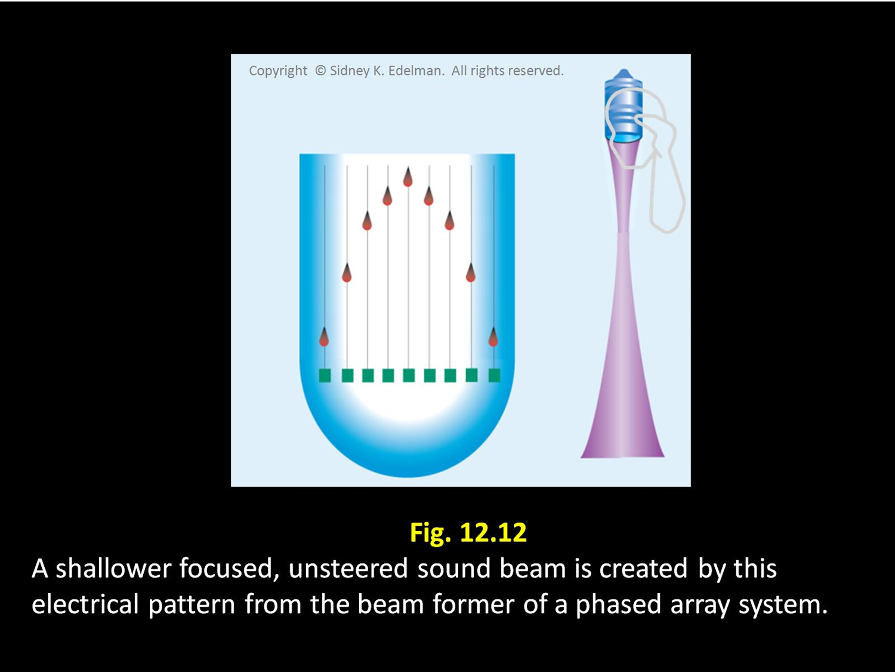 Copyright © Sidney K. Edelman. All rights reserved.

Fig. 12.12

A shallower focused, unsteered sound beam is created by this electrical pattern from the beam former of a phased array system.